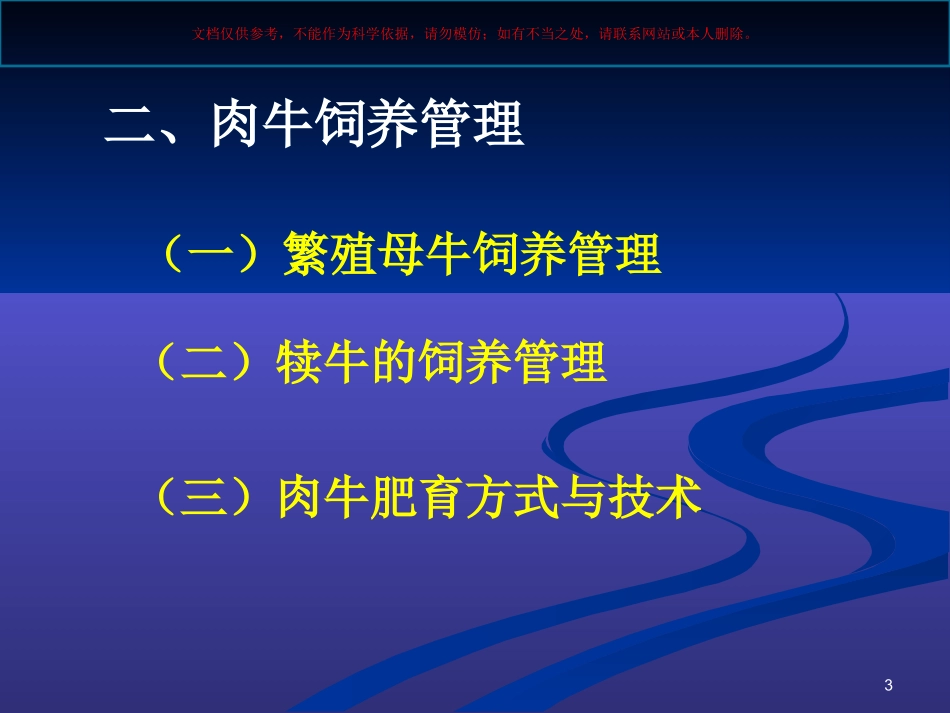 文档仅供参考，不能作为科学依据，请勿模仿；如有不当之处，请联系网站或本人删除。

二、肉牛饲养管理

（一）繁殖母牛饲养管理

（二）犊牛的饲养管理

（三）肉牛肥育方式与技术

3